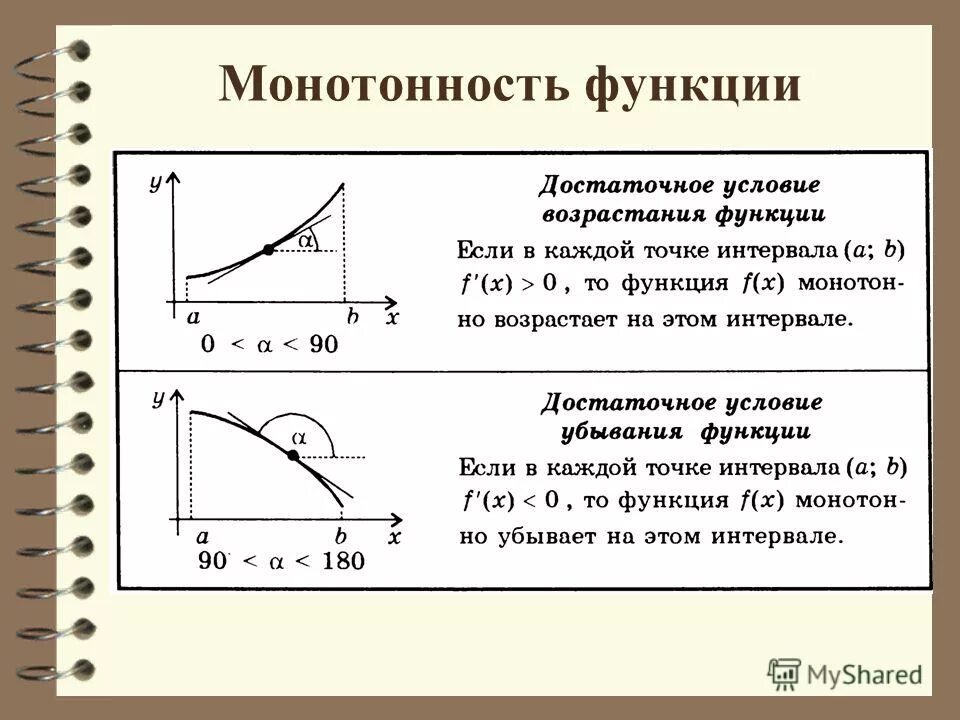 Монотонность функции

$y$

$\alpha$

$a$ $b$ $x$

$0 < \alpha < 90$

Достаточное условие возрастания функции

Если в каждой точке интервала $(a; b)$ $f'(x) > 0$, то функция $f(x)$ монотонно возрастает на этом интервале.

$y$

$\alpha$

$a$ $b$ $x$

$90 < \alpha < 180$

Достаточное условие убывания функции

Если в каждой точке интервала $(a; b)$ $f'(x) < 0$, то функция $f(x)$ монотонно убывает на этом интервале.

MyShared